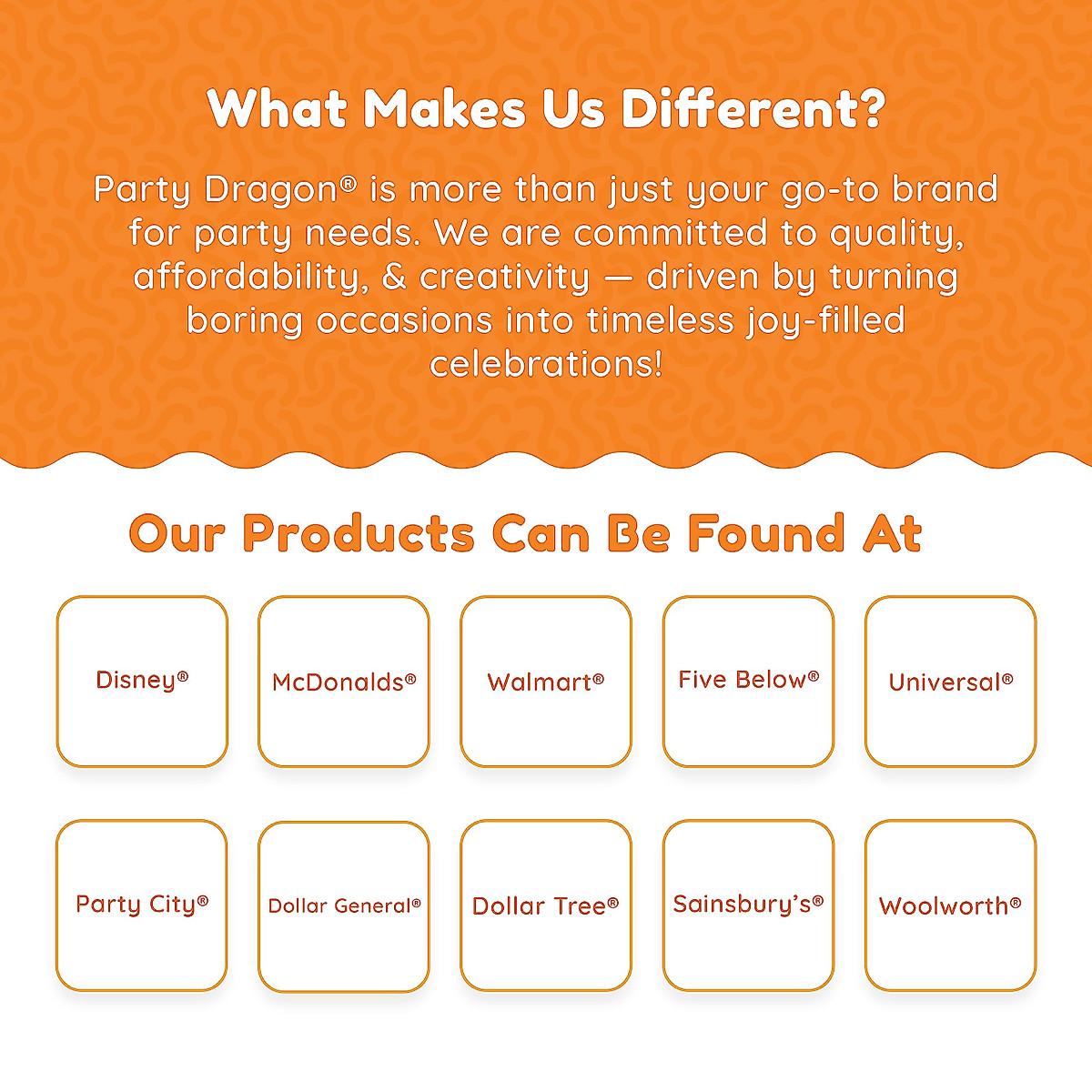 What Makes Us Different?

Party Dragon® is more than just your go-to brand for party needs. We are committed to quality, affordability, & creativity — driven by turning boring occasions into timeless joy-filled celebrations!

Our Products Can Be Found At

Disney®

McDonalds®

Walmart®

Five Below®

Universal®

Party City®

Dollar General®

Dollar Tree®

Sainsbury's®

Woolworth®